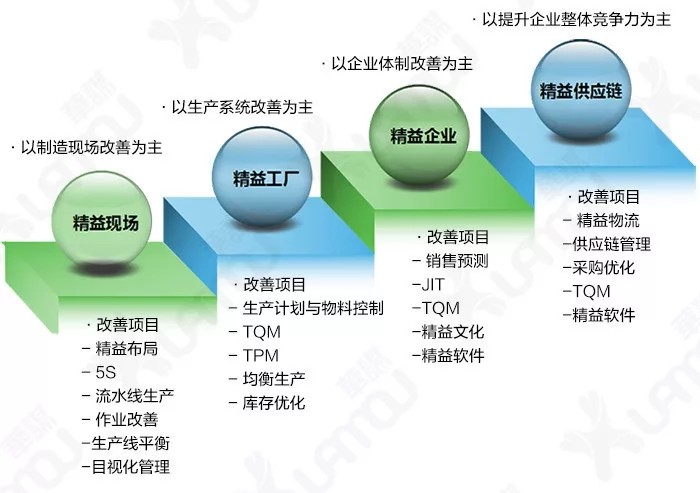 · 以制造现场改善为主

精益现场

· 改善项目
– 精益布局
– 5S
– 流水线生产
– 作业改善
–生产线平衡
–目视化管理

· 以生产系统改善为主

精益工厂

· 改善项目
– 生产计划与物料控制
– TQM
– TPM
– 均衡生产
– 库存优化

· 以企业体制改善为主

精益企业

· 改善项目
– 销售预测
–JIT
–TQM
–精益文化
–精益软件

· 以提升企业整体竞争力为主

精益供应链

· 改善项目
– 精益物流
–供应链管理
–采购优化
–TQM
–精益软件